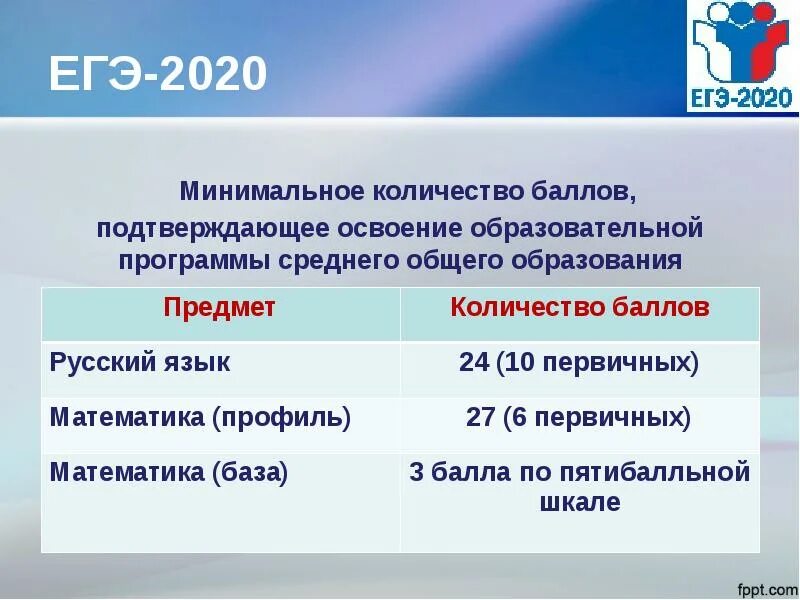 ЕГЭ-2020

ЕГЭ-2020

Минимальное количество баллов, подтверждающее освоение образовательной программы среднего общего образования

| Предмет | Количество баллов |
|---|---|
| Русский язык | 24 (10 первичных) |
| Математика (профиль) | 27 (6 первичных) |
| Математика (база) | 3 балла по пятибалльной шкале |

fppt.com